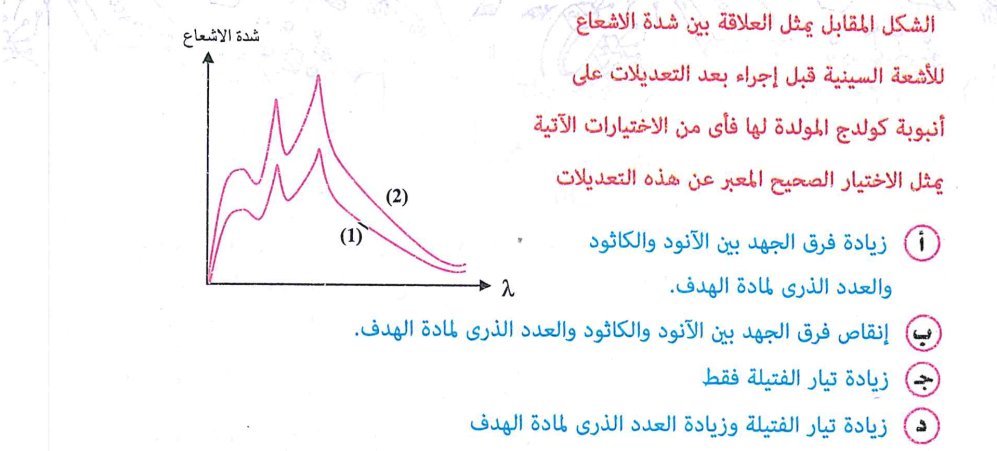 الشكل المقابل يمثل العلاقة بين شدة الاشعاع للأشعة السينية قبل إجراء بعد التعديلات على أنبوبة كولدج المولدة لها فأى من الاختيارات الآتية يمثل الاختيار الصحيح المعبر عن هذه التعديلات

شدة الاشعاع

(2)

(1)

$\lambda$

أ زيادة فرق الجهد بين الآنود والكاثود والعدد الذرى لمادة الهدف.

ب إنقاص فرق الجهد بين الآنود والكاثود والعدد الذرى لمادة الهدف.

جـ زيادة تيار الفتيلة فقط

د زيادة تيار الفتيلة وزيادة العدد الذرى لمادة الهدف